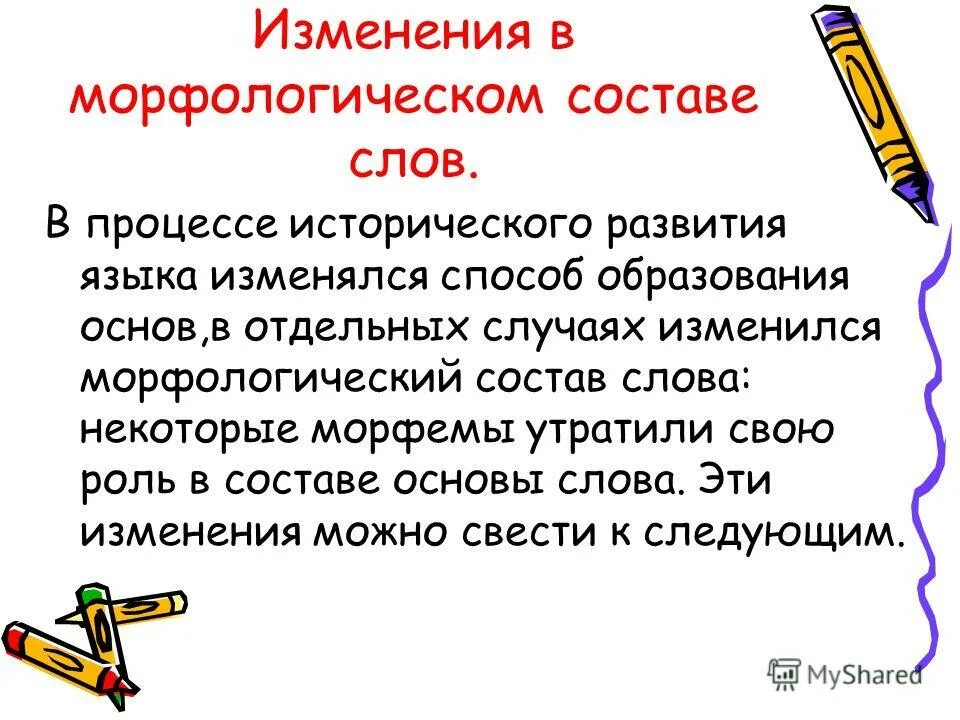 Изменения в морфологическом составе слов.

В процессе исторического развития языка изменялся способ образования основ,в отдельных случаях изменился морфологический состав слова: некоторые морфемы утратили свою роль в составе основы слова. Эти изменения можно свести к следующим.

MyShared